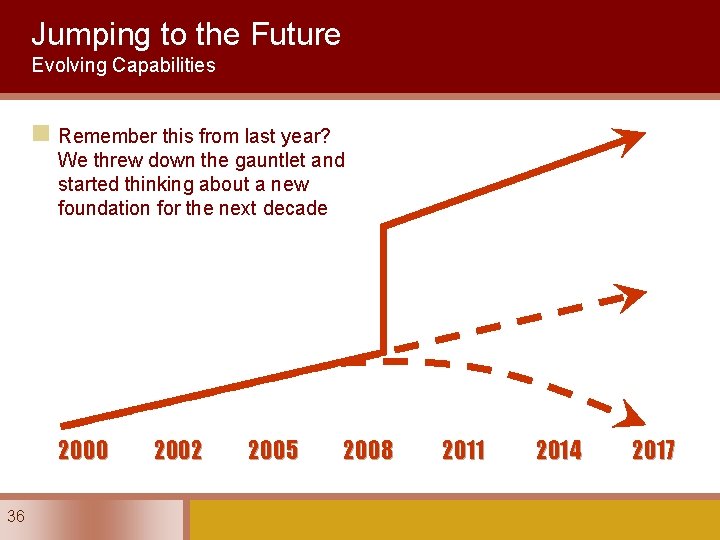 Jumping to the Future
Evolving Capabilities

Remember this from last year? We threw down the gauntlet and started thinking about a new foundation for the next decade

2000 2002 2005 2008 2011 2014 2017

36